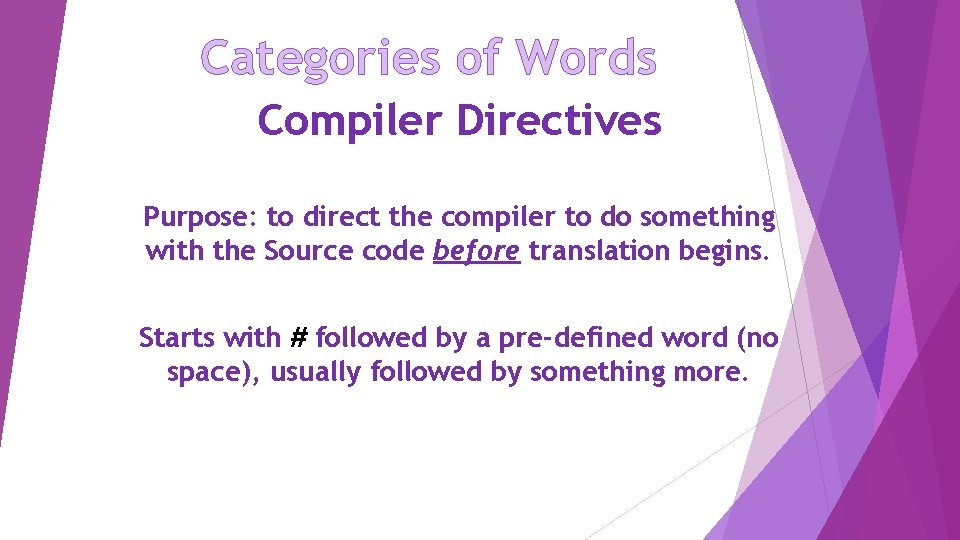 Categories of Words

Compiler Directives

Purpose: to direct the compiler to do something with the Source code before translation begins.

Starts with # followed by a pre-defined word (no space), usually followed by something more.